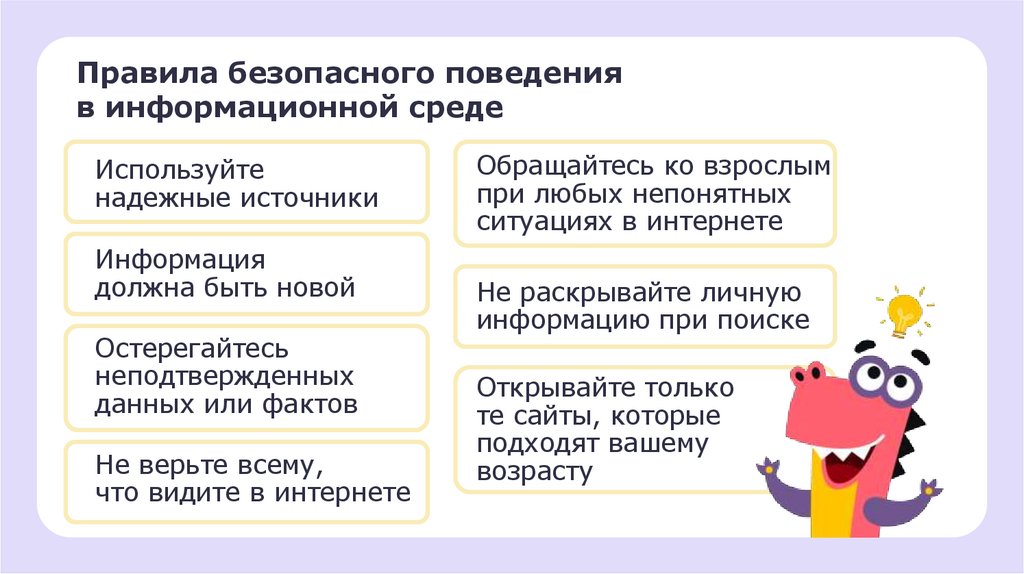 Правила безопасного поведения в информационной среде

Используйте надежные источники

Информация должна быть новой

Остерегайтесь неподтвержденных данных или фактов

Не верьте всему, что видите в интернете

Обращайтесь ко взрослым при любых непонятных ситуациях в интернете

Не раскрывайте личную информацию при поиске

Открывайте только те сайты, которые подходят вашему возрасту